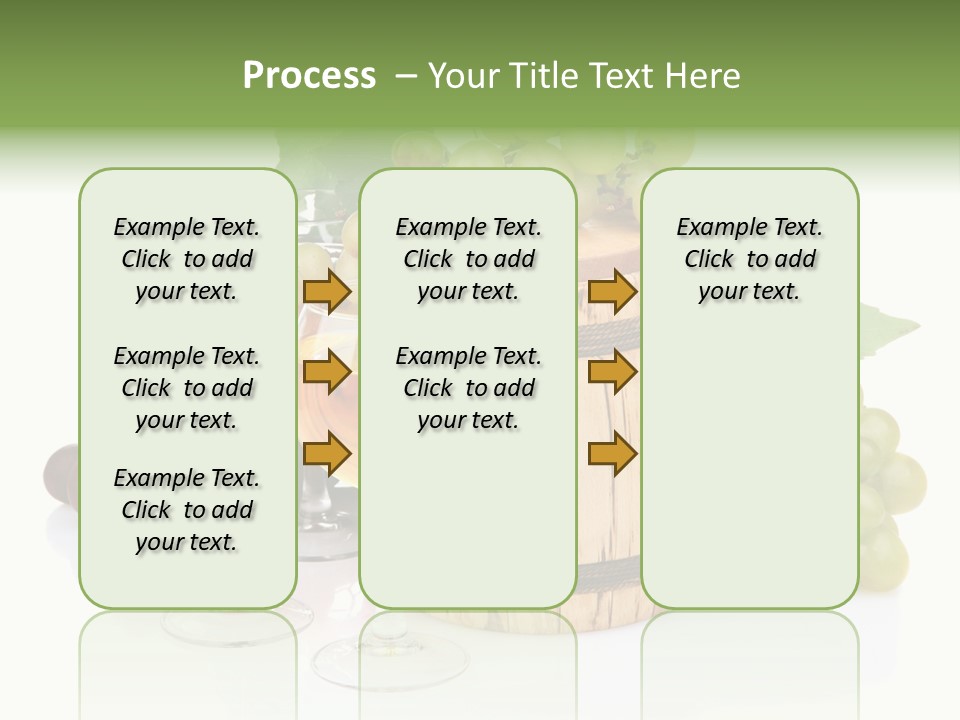 Process – Your Title Text Here

Example Text. Click to add your text.

Example Text. Click to add your text.

Example Text. Click to add your text.

Example Text. Click to add your text.

Example Text. Click to add your text.

Example Text. Click to add your text.